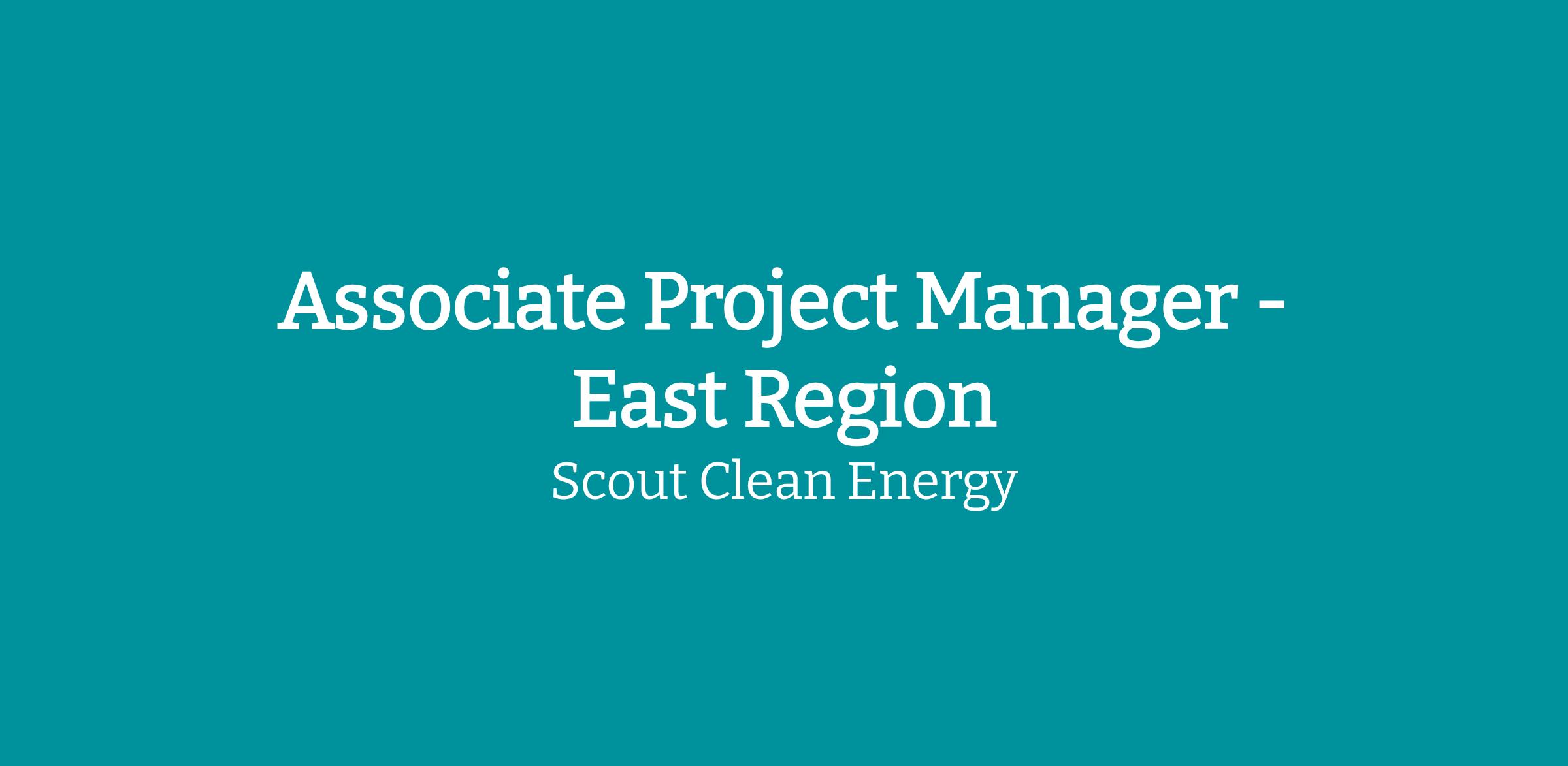 Associate Project Manager - East Region

Scout Clean Energy